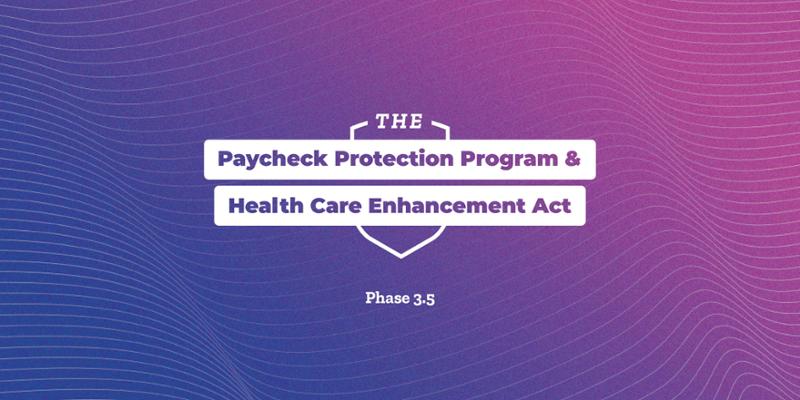 THE
Paycheck Protection Program &
Health Care Enhancement Act

Phase 3.5